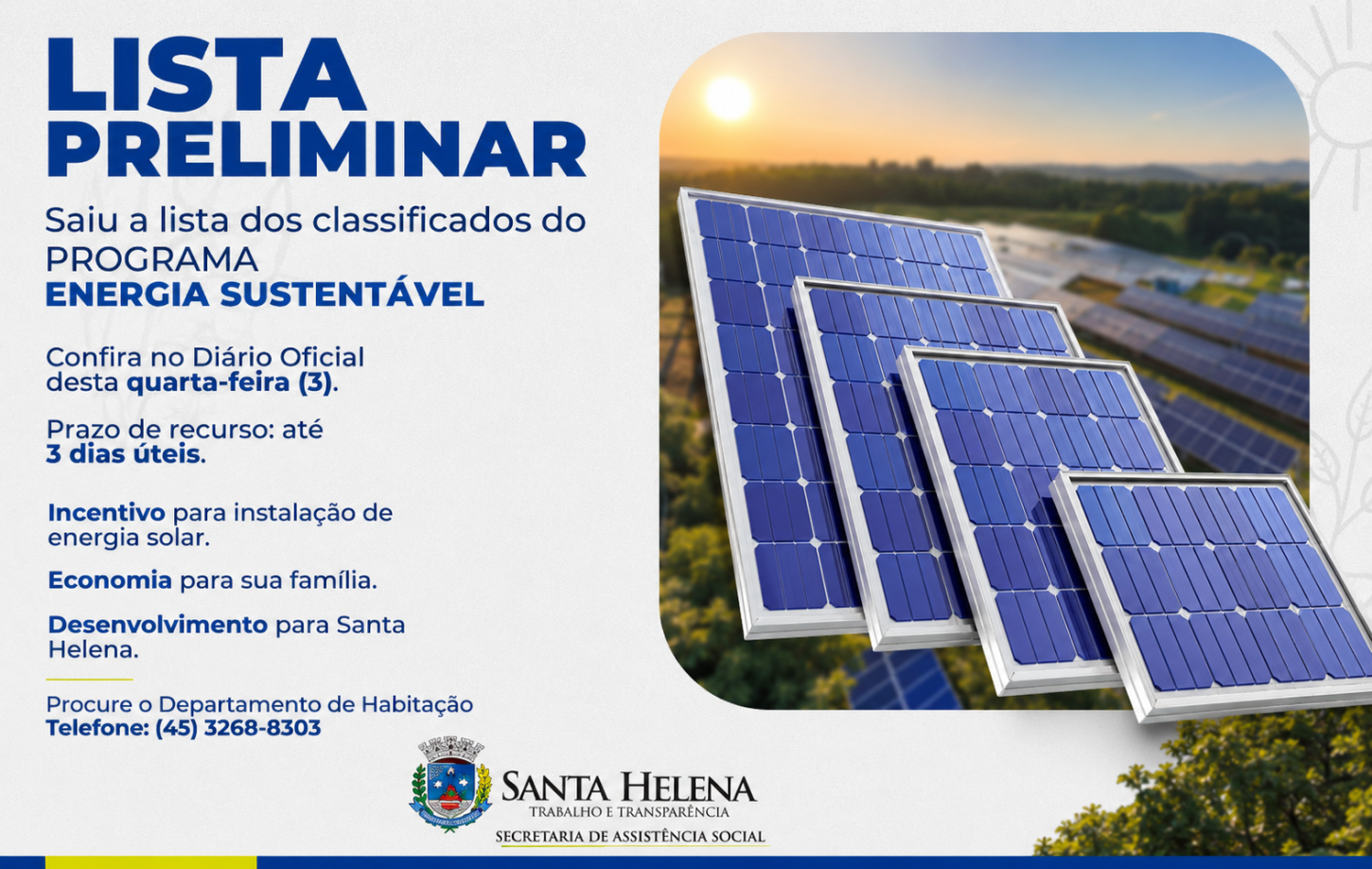 LISTA PRELIMINAR

Saiu a lista dos classificados do PROGRAMA
ENERGIA SUSTENTÁVEL

Confira no Diário Oficial desta quarta-feira (3).

Prazo de recurso: até 3 dias úteis.

Incentivo para instalação de energia solar.

Economia para sua família.

Desenvolvimento para Santa Helena.

Procure o Departamento de Habitação
Telefone: (45) 3268-8303

SANTA HELENA
TRABALHO E TRANSPARÊNCIA
SECRETARIA DE ASSISTÊNCIA SOCIAL